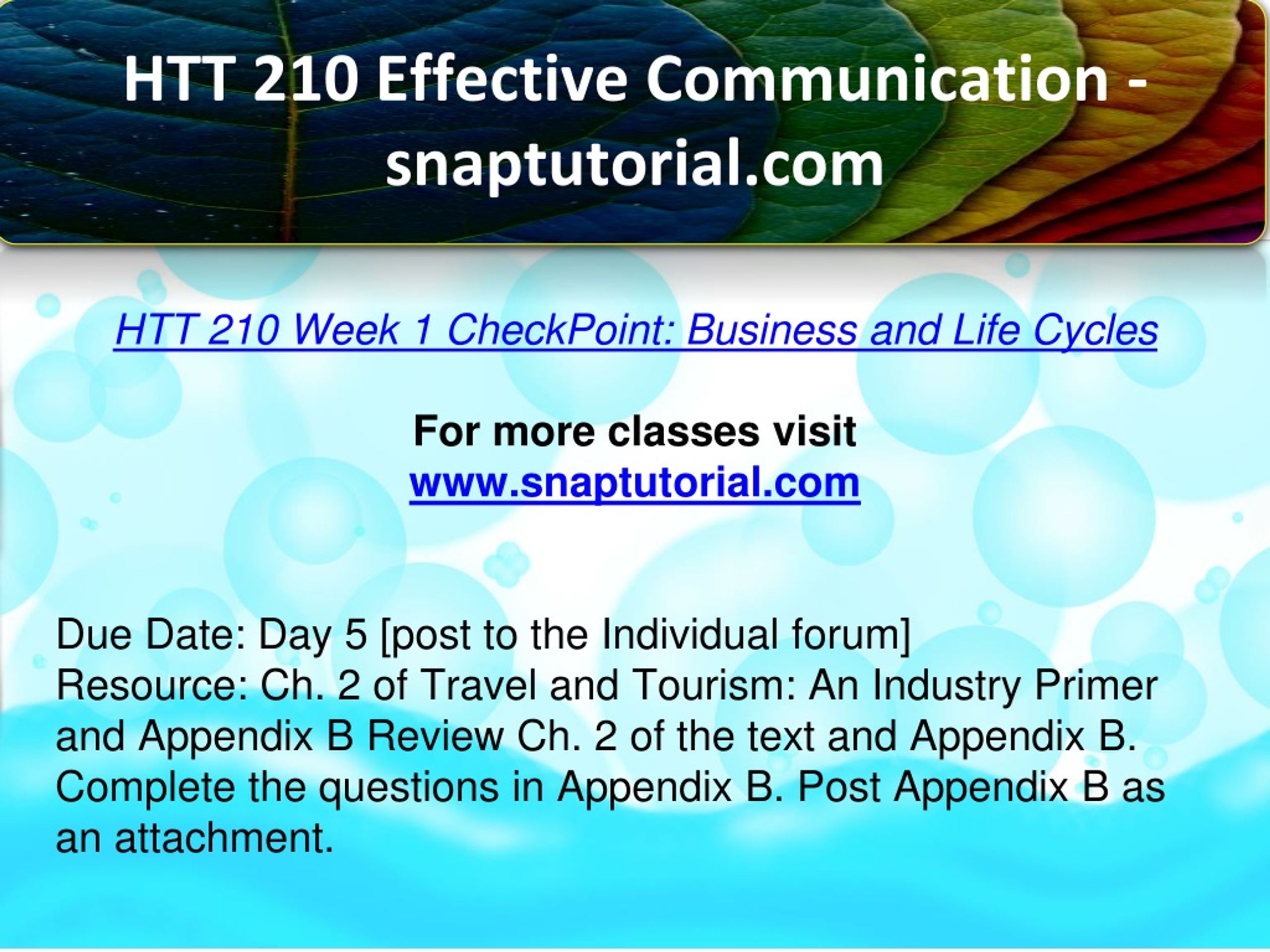 HTT 210 Effective Communication - snaptutorial.com

HTT 210 Week 1 CheckPoint: Business and Life Cycles

For more classes visit
www.snaptutorial.com

Due Date: Day 5 [post to the Individual forum]
Resource: Ch. 2 of Travel and Tourism: An Industry Primer and Appendix B Review Ch. 2 of the text and Appendix B. Complete the questions in Appendix B. Post Appendix B as an attachment.